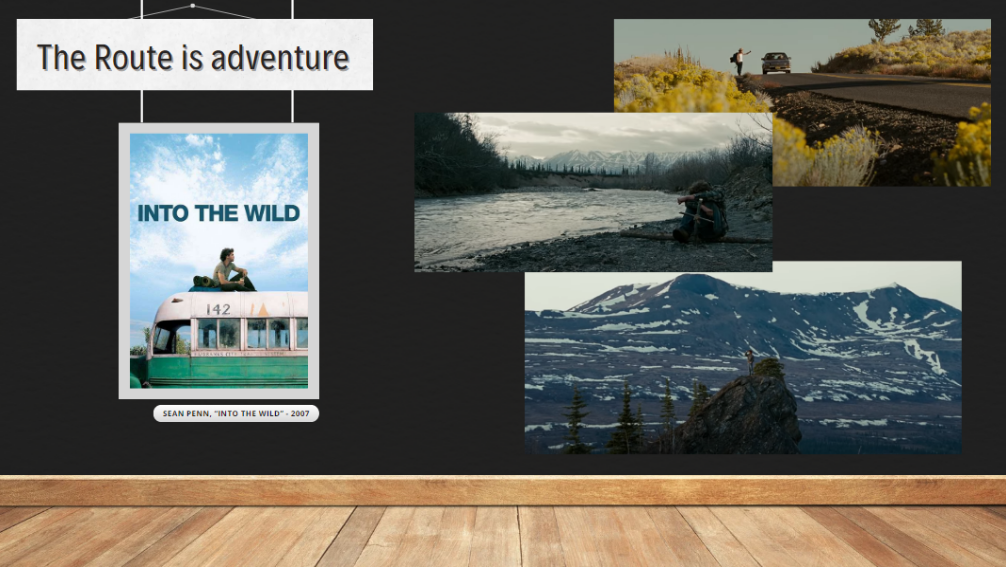 The Route is adventure

INTO THE WILD

142

SEAN PENN, "INTO THE WILD" - 2007